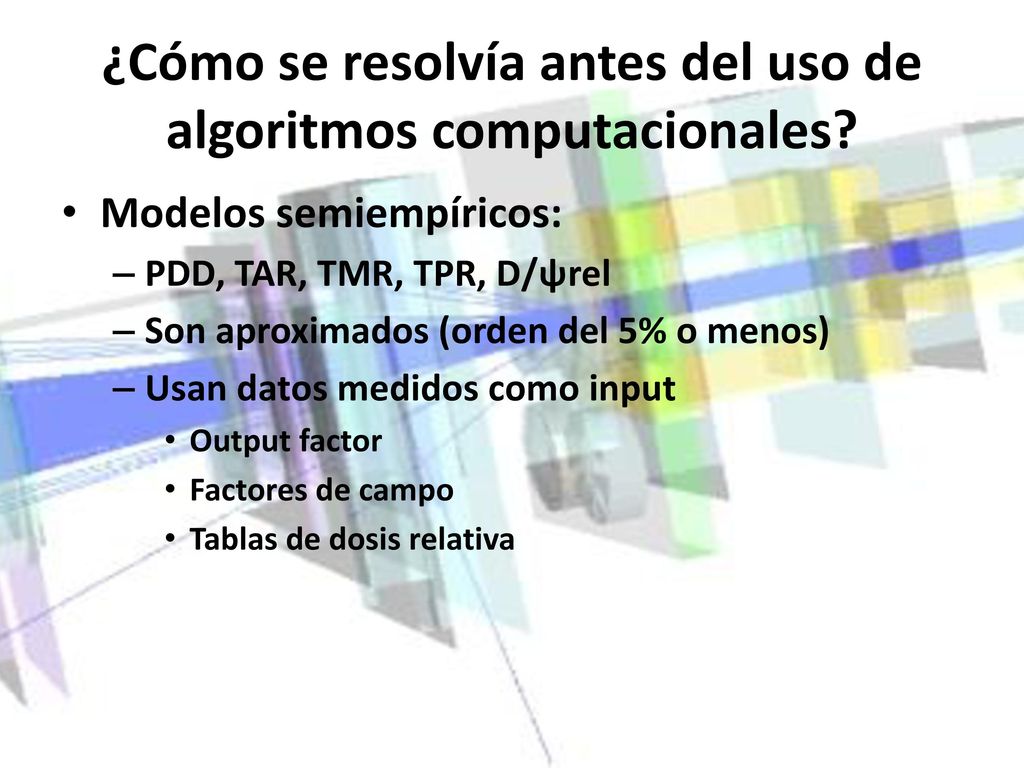 ¿Cómo se resolvía antes del uso de algoritmos computacionales?

• Modelos semiempíricos:
– PDD, TAR, TMR, TPR, D/ψrel
– Son aproximados (orden del 5% o menos)
– Usan datos medidos como input
• Output factor
• Factores de campo
• Tablas de dosis relativa